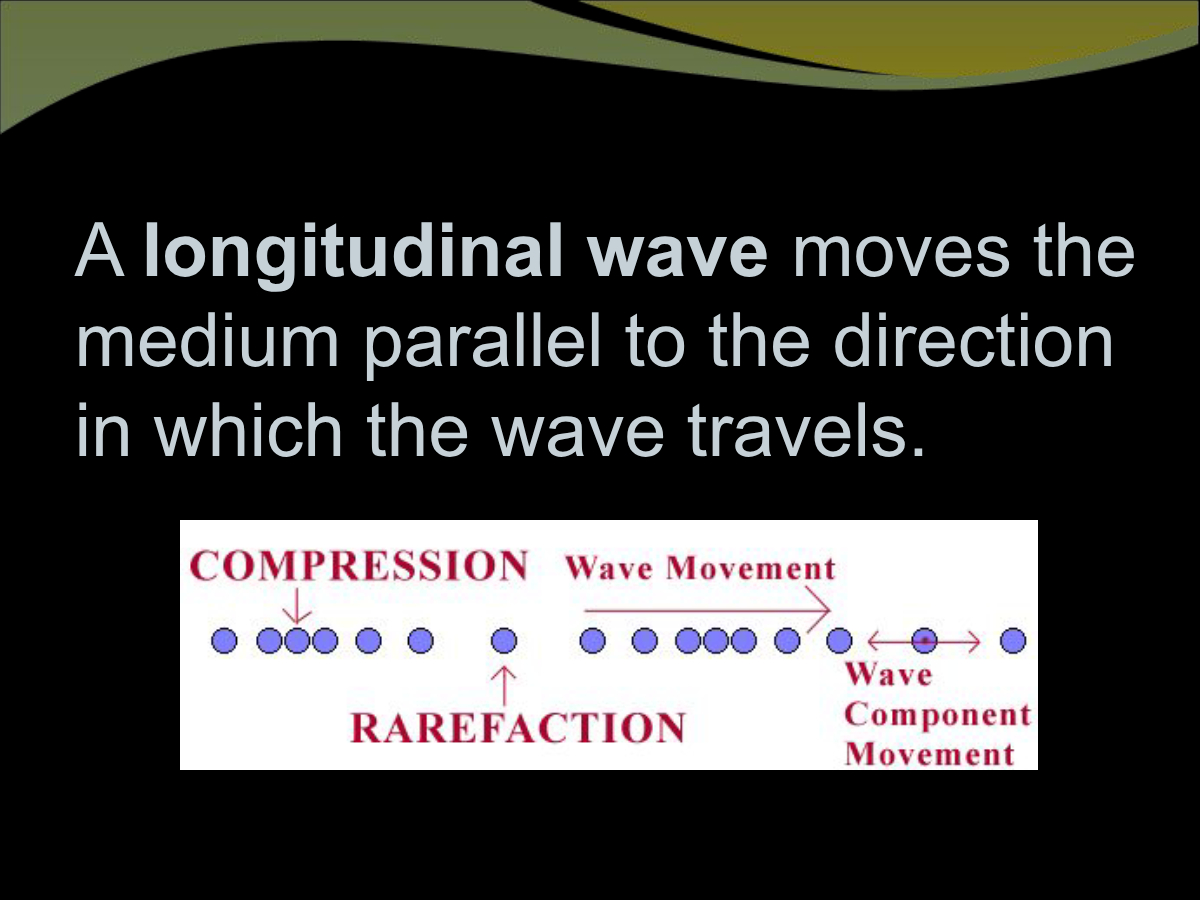 A longitudinal wave moves the medium parallel to the direction in which the wave travels.

COMPRESSION

Wave Movement

RAREFACTION

Wave Component Movement